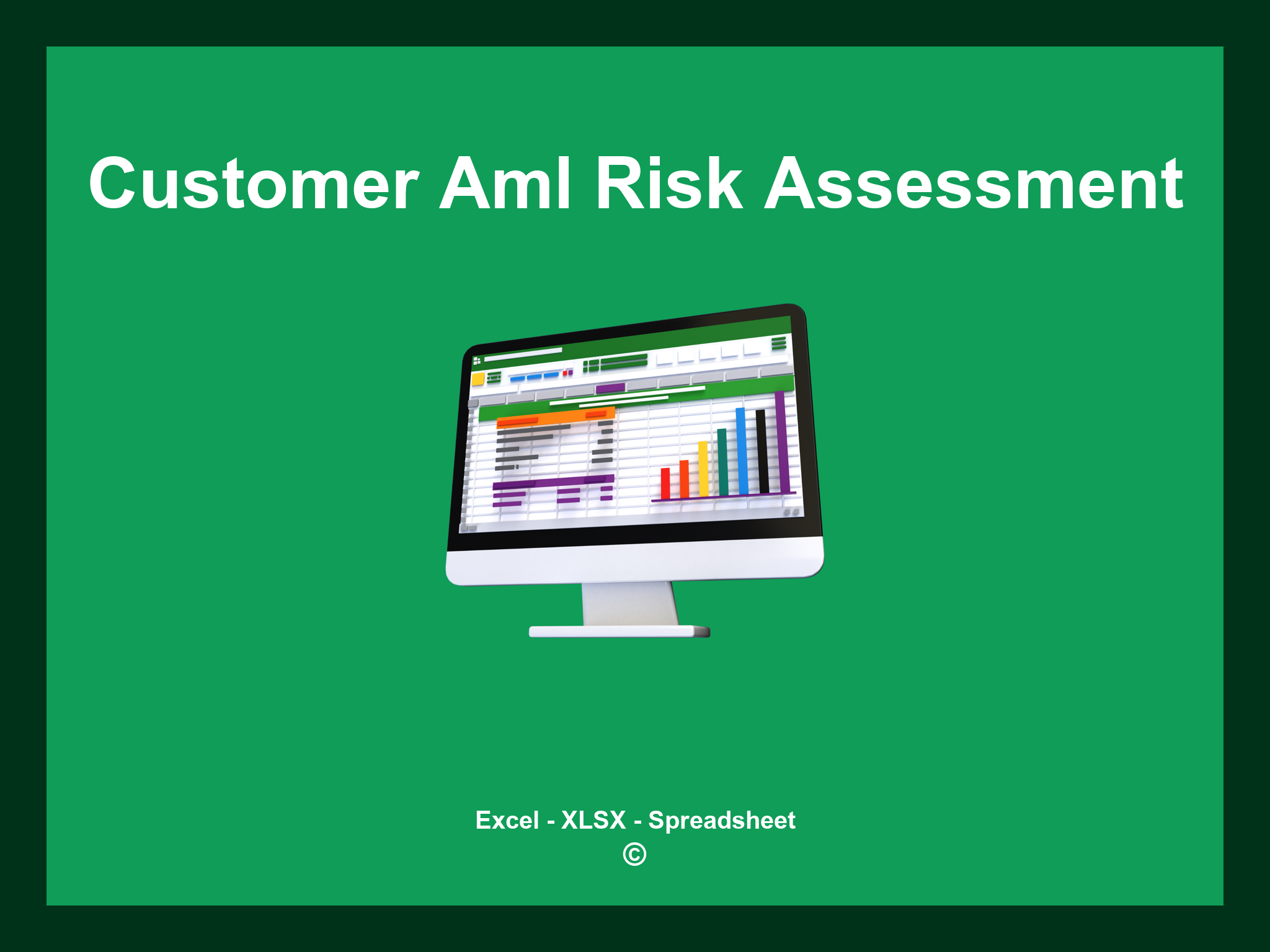 Customer Aml Risk Assessment

Excel - XLSX - Spreadsheet
©